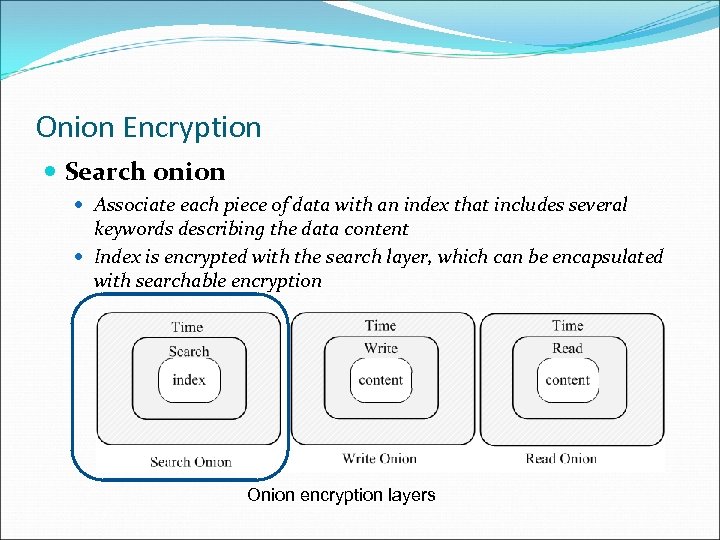 Onion Encryption

Search onion

Associate each piece of data with an index that includes several keywords describing the data content

Index is encrypted with the search layer, which can be encapsulated with searchable encryption

Time
Search
index
Search Onion

Time
Write
content
Write Onion

Time
Read
content
Read Onion

Onion encryption layers